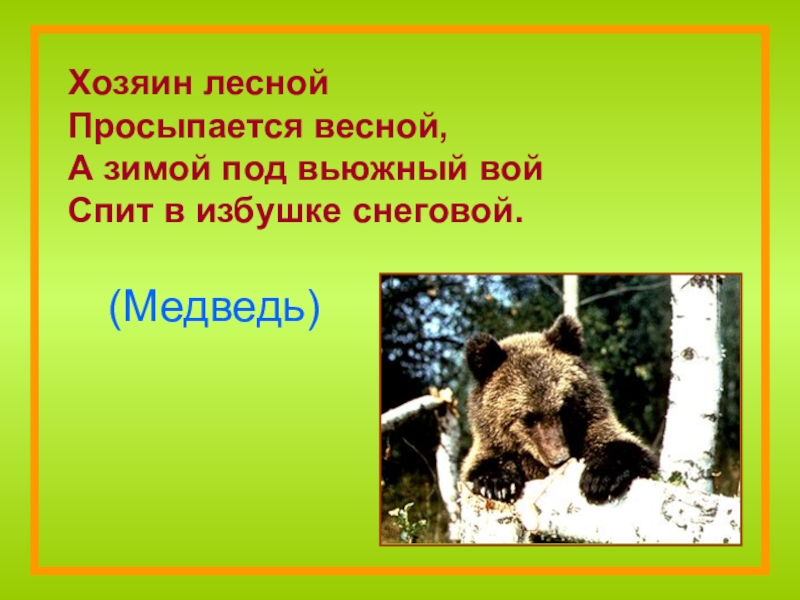 Хозяин лесной
Просыпается весной,
А зимой под вьюжный вой
Спит в избушке снеговой.

(Медведь)